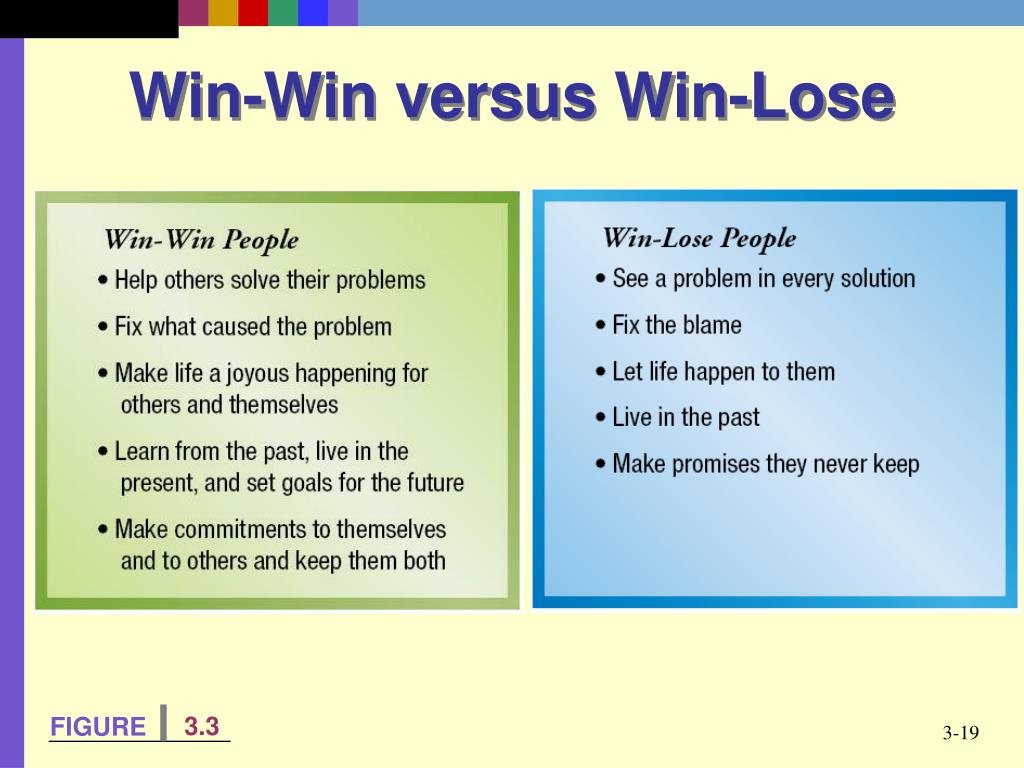 Win-Win versus Win-Lose

Win-Win People
• Help others solve their problems
• Fix what caused the problem
• Make life a joyous happening for others and themselves
• Learn from the past, live in the present, and set goals for the future
• Make commitments to themselves and to others and keep them both

Win-Lose People
• See a problem in every solution
• Fix the blame
• Let life happen to them
• Live in the past
• Make promises they never keep

FIGURE 3.3

3-19